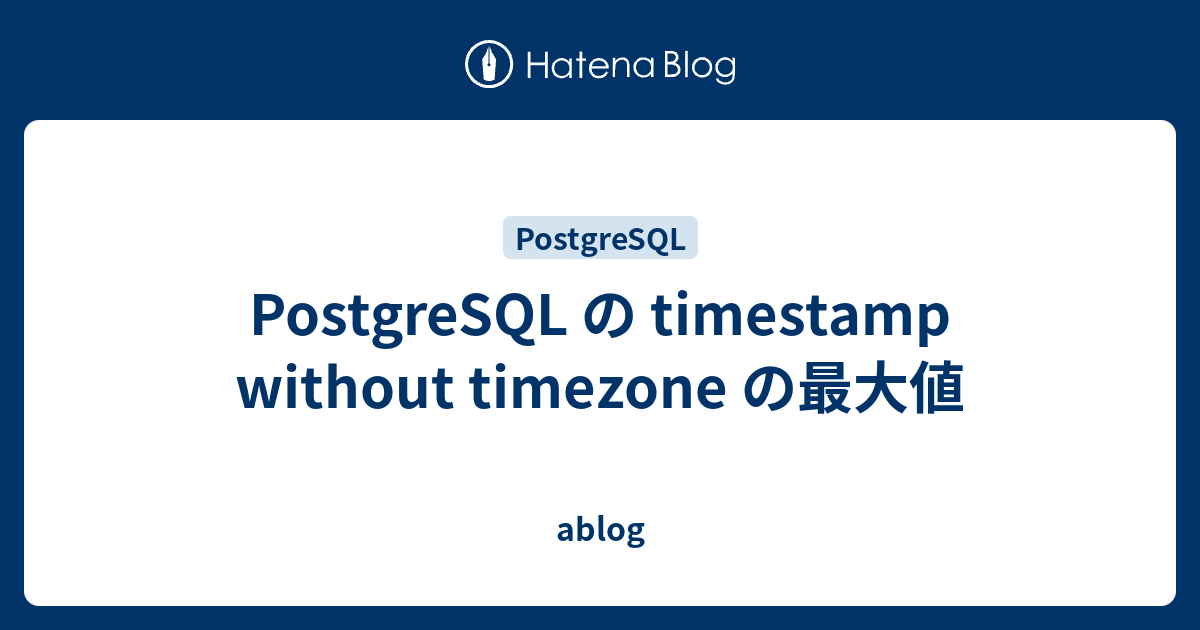 Hatena Blog

PostgreSQL

PostgreSQL の timestamp without timezone の最大値

ablog